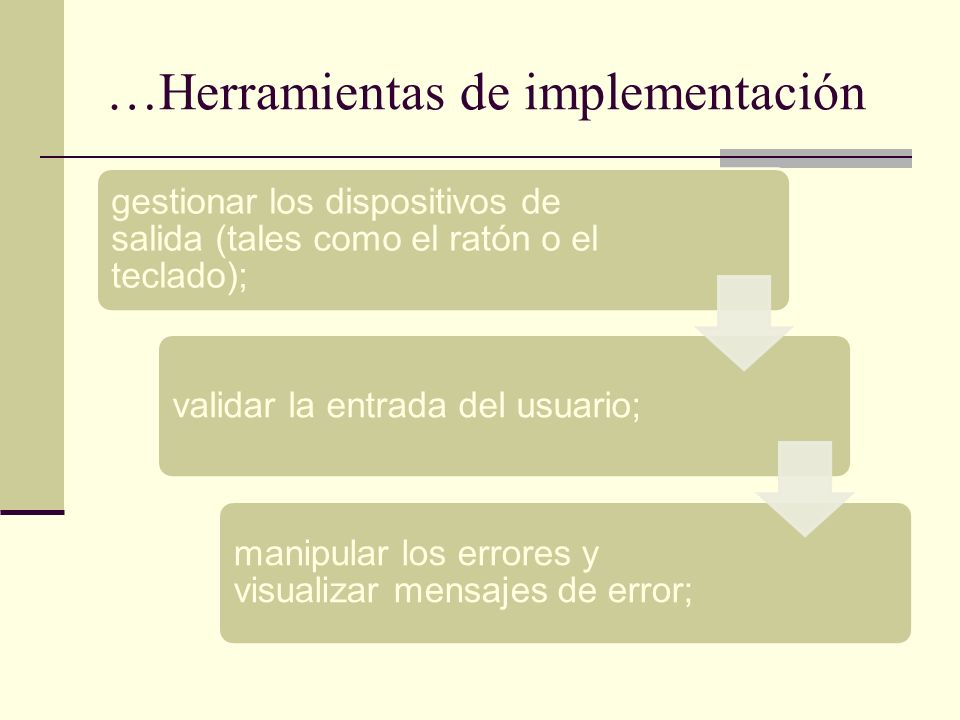 …Herramientas de implementación

gestionar los dispositivos de salida (tales como el ratón o el teclado);

validar la entrada del usuario;

manipular los errores y visualizar mensajes de error;